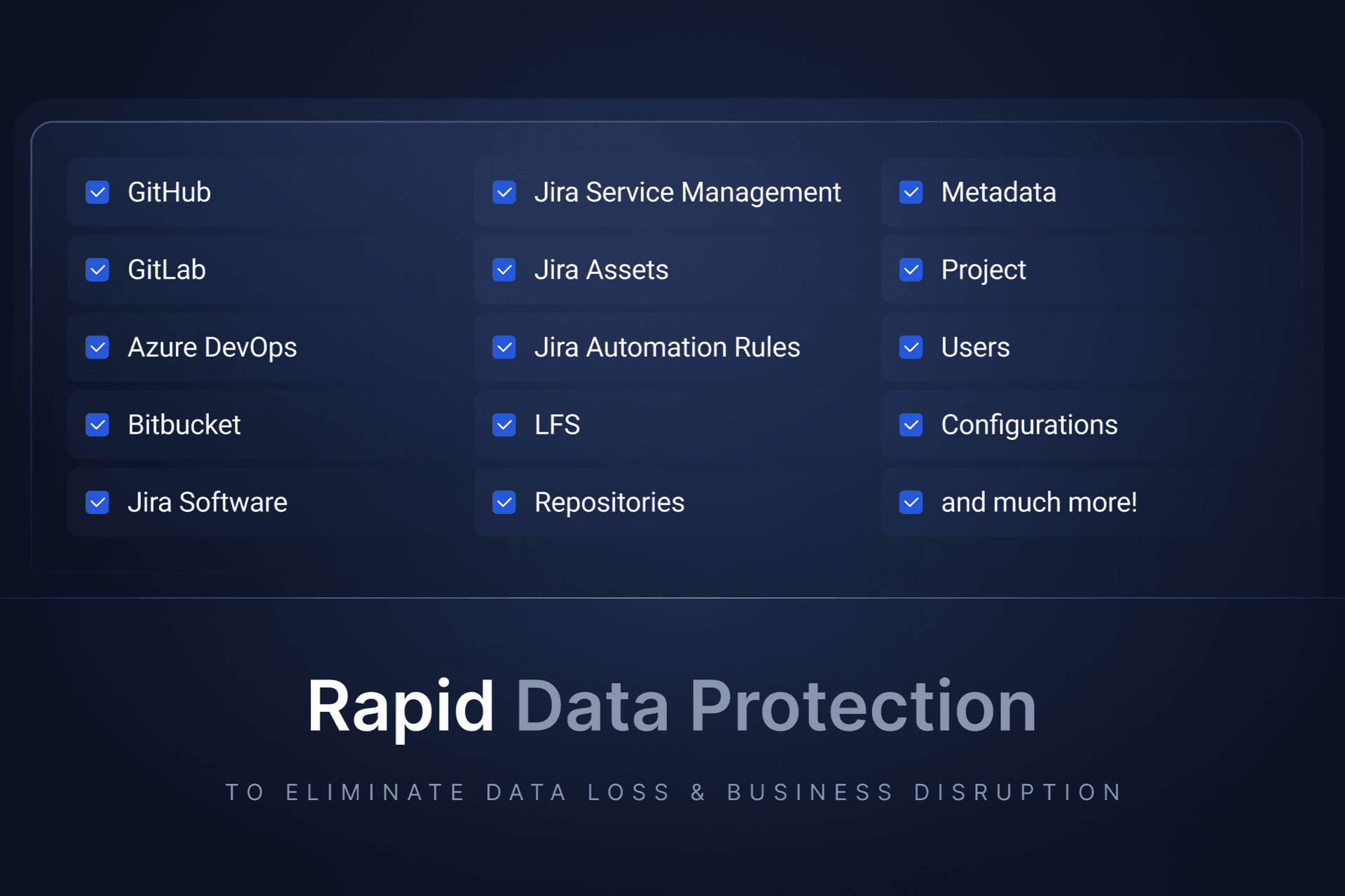 GitHub
GitLab
Azure DevOps
Bitbucket
Jira Software

Jira Service Management
Jira Assets
Jira Automation Rules
LFS
Repositories

Metadata
Project
Users
Configurations
and much more!

Rapid Data Protection

TO ELIMINATE DATA LOSS & BUSINESS DISRUPTION